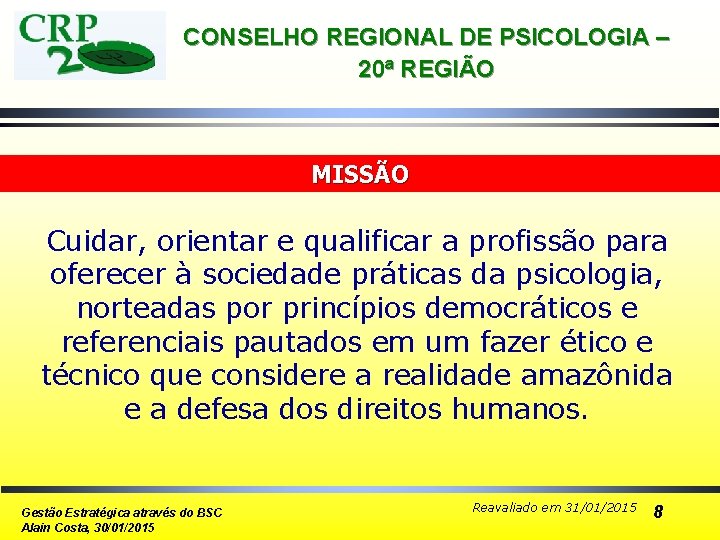 CRP 20

CONSELHO REGIONAL DE PSICOLOGIA – 20ª REGIÃO

MISSÃO

Cuidar, orientar e qualificar a profissão para oferecer à sociedade práticas da psicologia, norteadas por princípios democráticos e referenciais pautados em um fazer ético e técnico que considere a realidade amazônida e a defesa dos direitos humanos.

Gestão Estratégica através do BSC
Alain Costa, 30/01/2015

Reavaliado em 31/01/2015

8